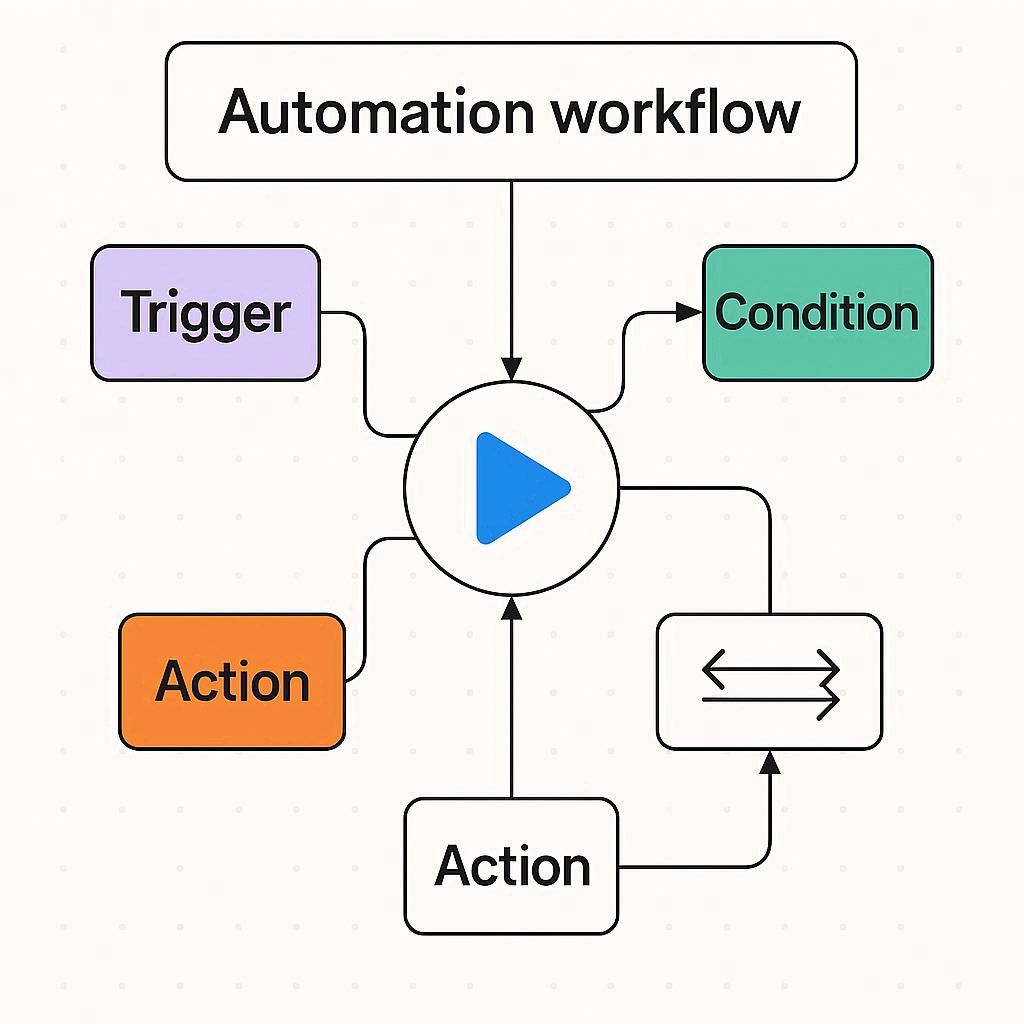 Automation workflow

Trigger

Condition

Action

Action